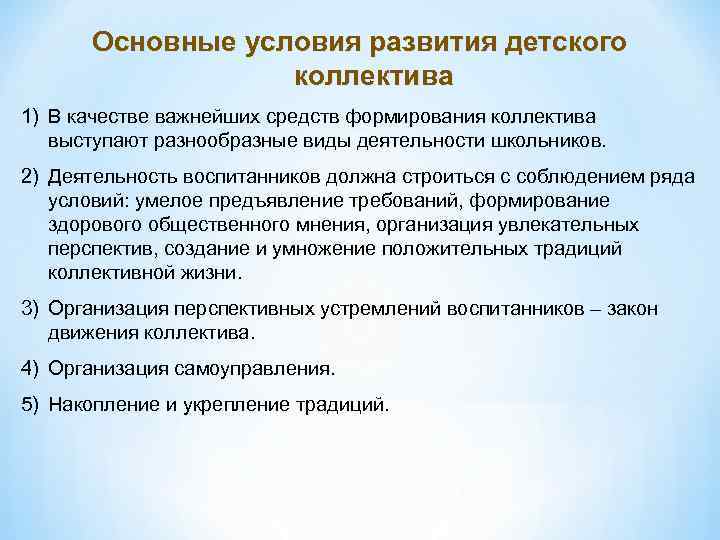 Основные условия развития детского коллектива

1) В качестве важнейших средств формирования коллектива выступают разнообразные виды деятельности школьников.

2) Деятельность воспитанников должна строиться с соблюдением ряда условий: умелое предъявление требований, формирование здорового общественного мнения, организация увлекательных перспектив, создание и умножение положительных традиций коллективной жизни.

3) Организация перспективных устремлений воспитанников – закон движения коллектива.

4) Организация самоуправления.

5) Накопление и укрепление традиций.